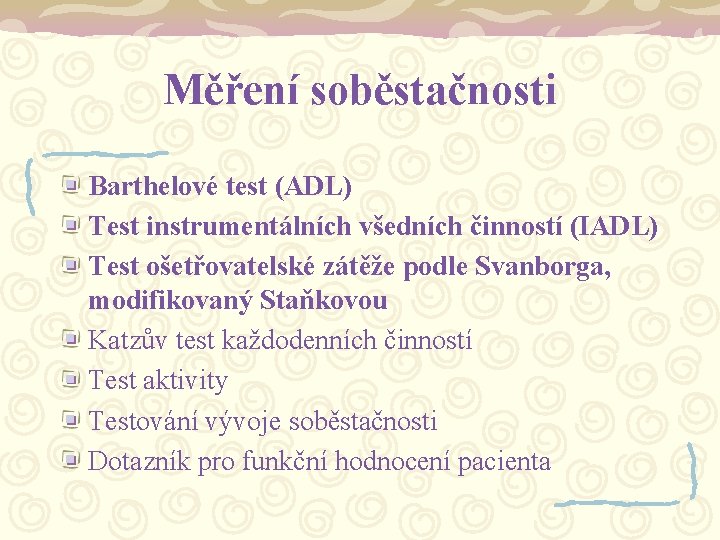 Měření soběstačnosti

Barthelové test (ADL)
Test instrumentálních všedních činností (IADL)
Test ošetřovatelské zátěže podle Svanborga, modifikovaný Staňkovou
Katzův test každodenních činností
Test aktivity
Testování vývoje soběstačnosti
Dotazník pro funkční hodnocení pacienta